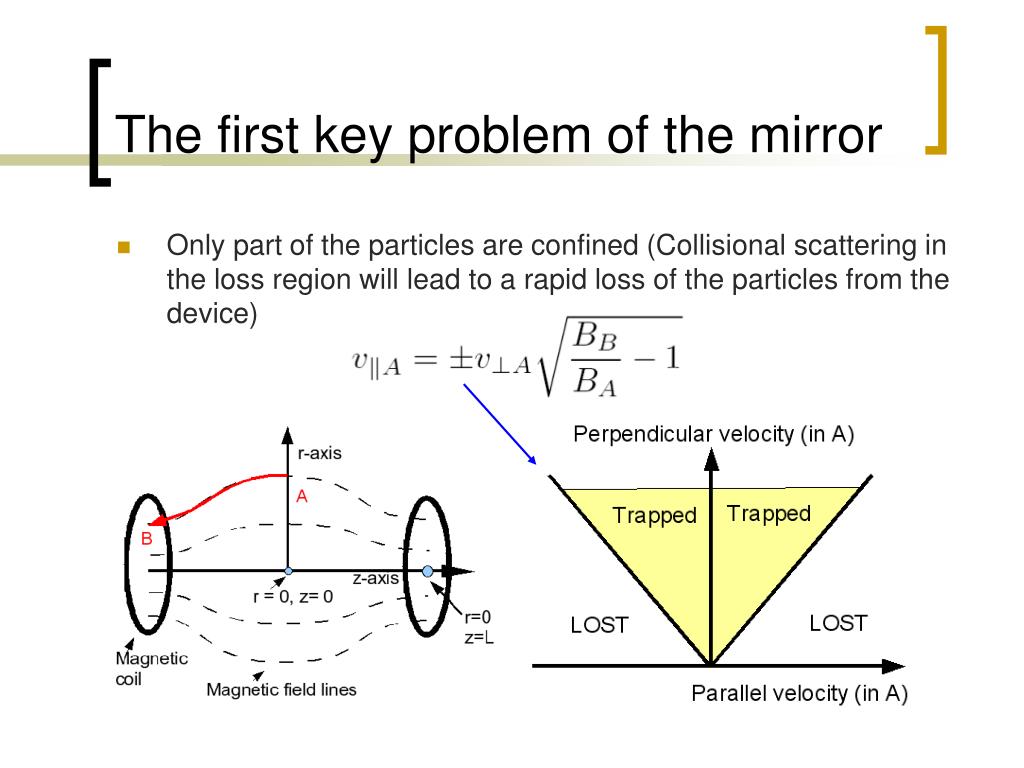 The first key problem of the mirror

Only part of the particles are confined (Collisional scattering in the loss region will lead to a rapid loss of the particles from the device)

$v_{\parallel A} = \pm v_{\perp A}\sqrt{\frac{B_B}{B_A} - 1}$

r-axis
A
B
z-axis
r = 0, z= 0
r=0
z=L
Magnetic coil
Magnetic field lines

Perpendicular velocity (in A)
Trapped
Trapped
LOST
LOST
Parallel velocity (in A)